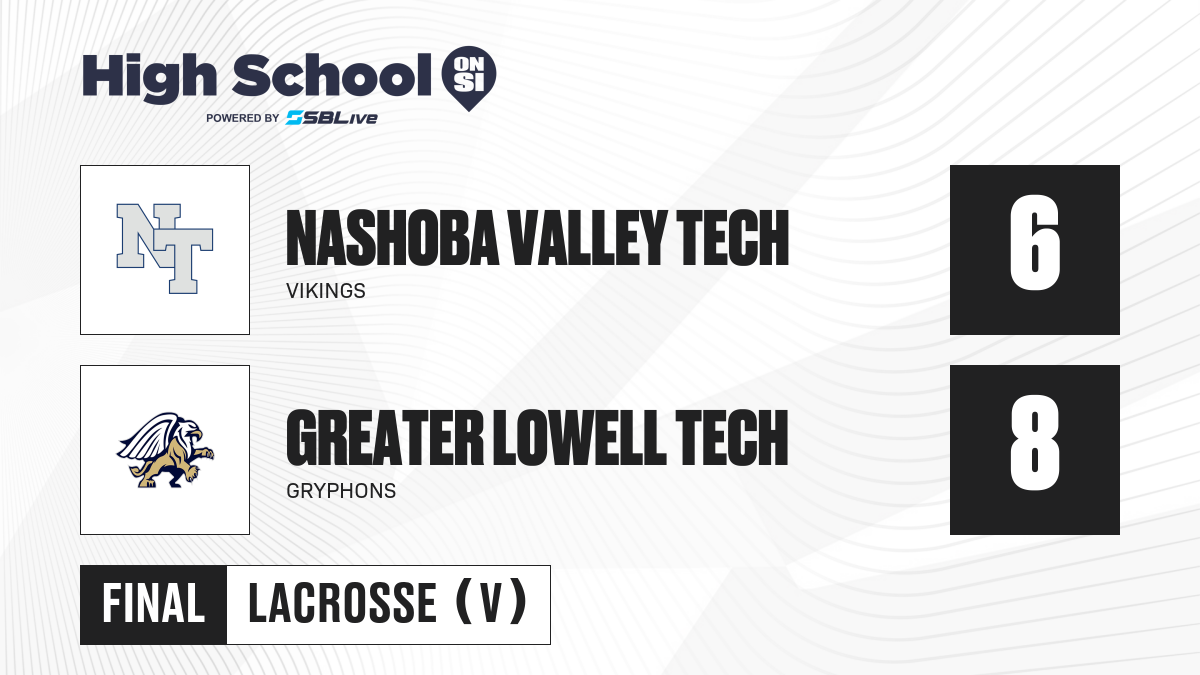 High School ON SI
POWERED BY SBLive

NT

NASHOBA VALLEY TECH
VIKINGS

6

GREATER LOWELL TECH
GRYPHONS

8

FINAL LACROSSE (V)